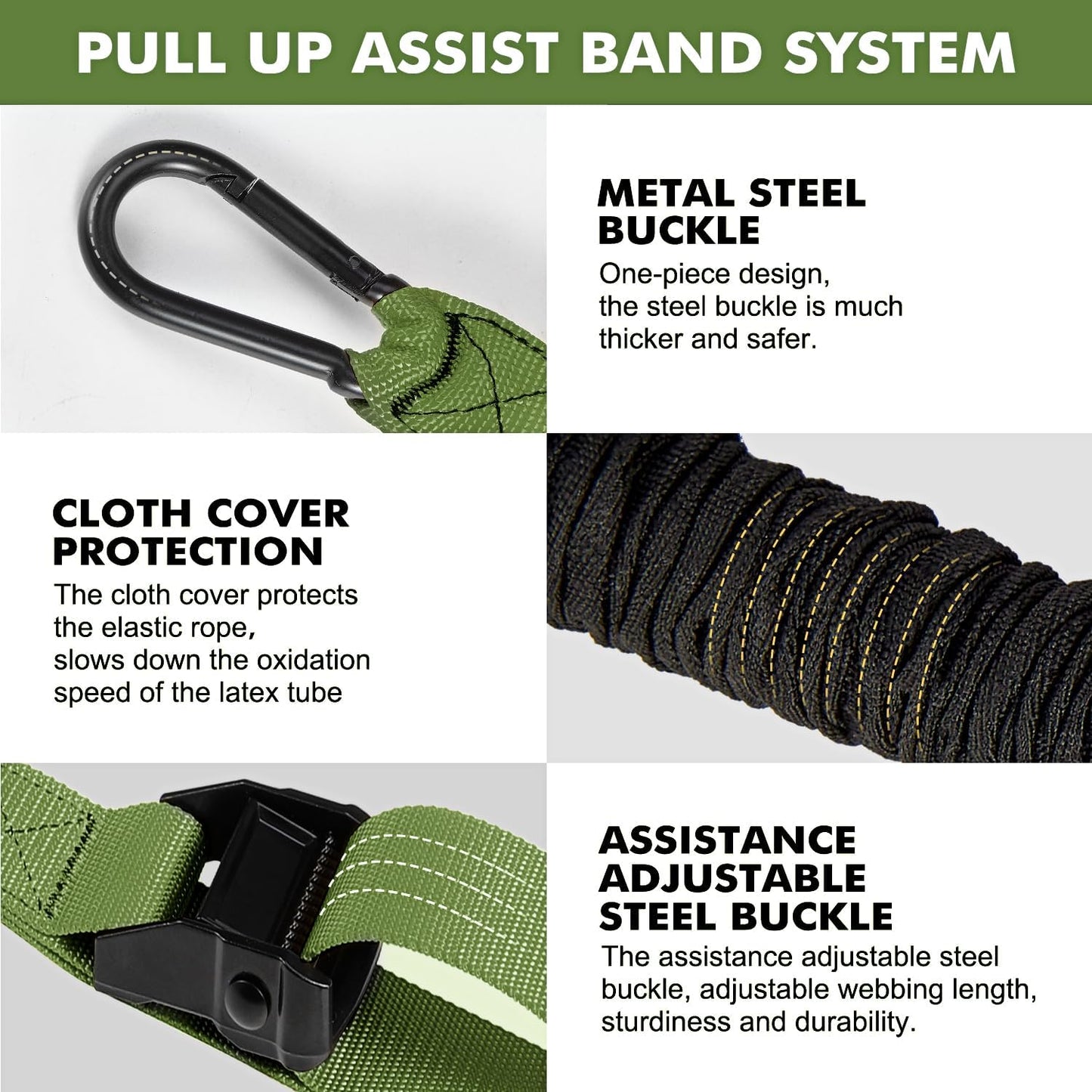 PULL UP ASSIST BAND SYSTEM

METAL STEEL BUCKLE

One-piece design, the steel buckle is much thicker and safer.

CLOTH COVER PROTECTION

The cloth cover protects the elastic rope, slows down the oxidation speed of the latex tube

ASSISTANCE ADJUSTABLE STEEL BUCKLE

The assistance adjustable steel buckle, adjustable webbing length, sturdiness and durability.